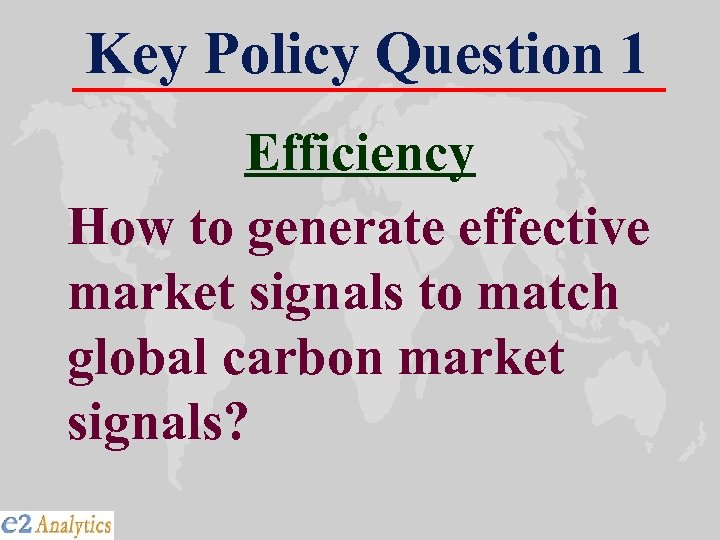 Key Policy Question 1

Efficiency

How to generate effective market signals to match global carbon market signals?

e2 Analytics